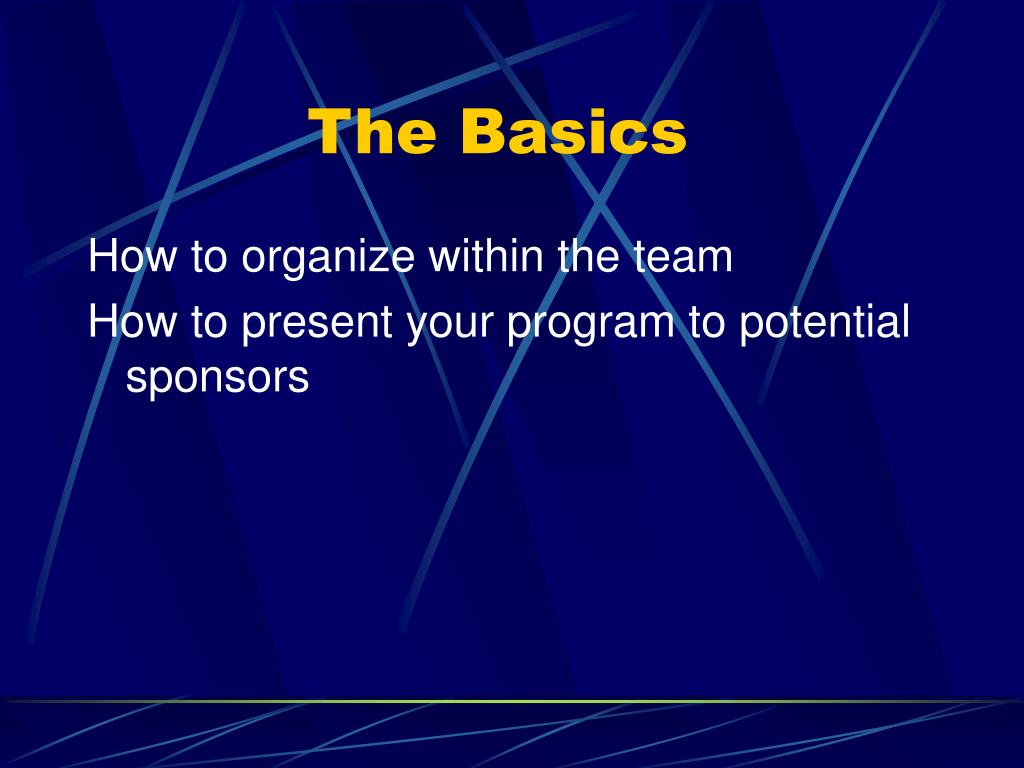 The Basics

How to organize within the team

How to present your program to potential sponsors